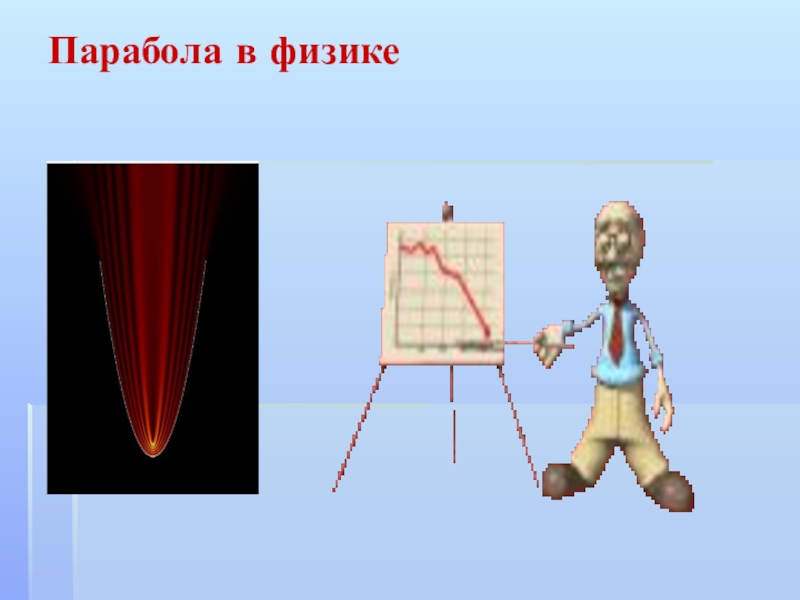 Парабола в физике